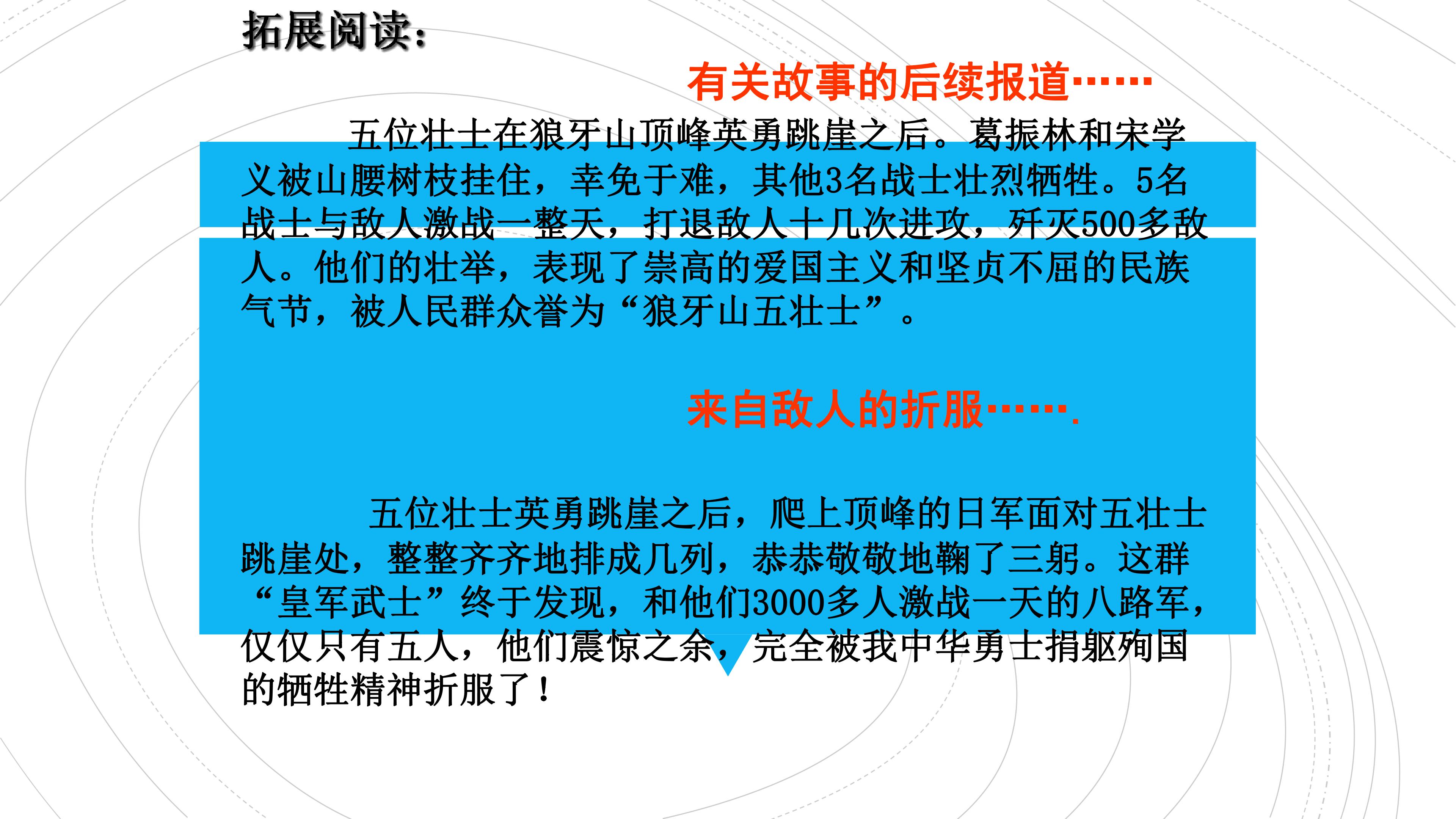 拓展阅读：

有关故事的后续报道……

五位壮士在狼牙山顶峰英勇跳崖之后。葛振林和宋学义被山腰树枝挂住，幸免于难，其他3名战士壮烈牺牲。5名战士与敌人激战一整天，打退敌人十几次进攻，歼灭500多敌人。他们的壮举，表现了崇高的爱国主义和坚贞不屈的民族气节，被人民群众誉为“狼牙山五壮士”。

来自敌人的折服…….

五位壮士英勇跳崖之后，爬上顶峰的日军面对五壮士跳崖处，整整齐齐地排成几列，恭恭敬敬地鞠了三躬。这群“皇军武士”终于发现，和他们3000多人激战一天的八路军，仅仅只有五人，他们震惊之余，完全被我中华勇士捐躯殉国的牺牲精神折服了！